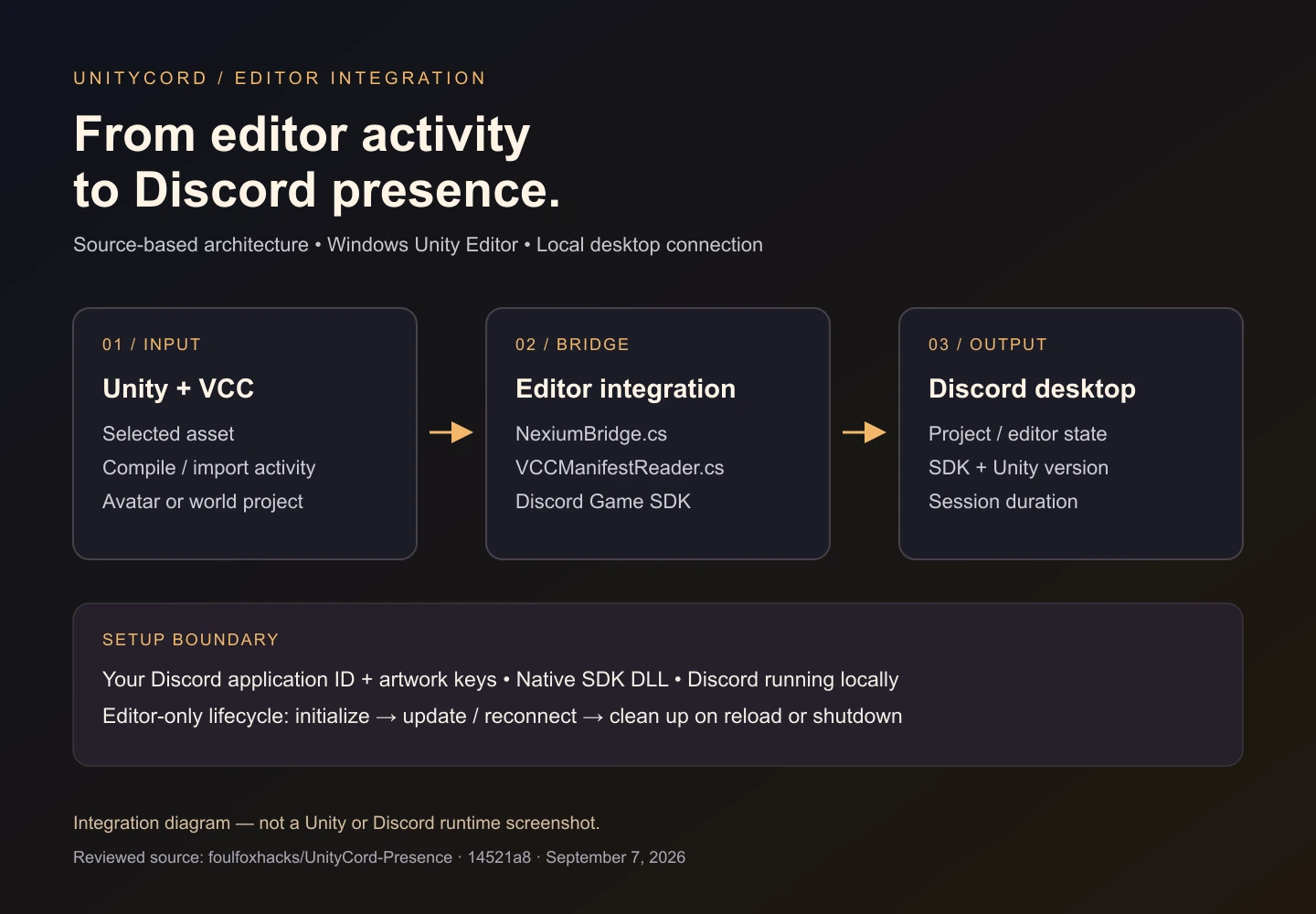 UNITYCORD / EDITOR INTEGRATION

From editor activity
to Discord presence.

Source-based architecture • Windows Unity Editor • Local desktop connection

01 / INPUT

Unity + VCC

Selected asset
Compile / import activity
Avatar or world project

02 / BRIDGE

Editor integration

NexiumBridge.cs
VCCManifestReader.cs
Discord Game SDK

03 / OUTPUT

Discord desktop

Project / editor state
SDK + Unity version
Session duration

SETUP BOUNDARY

Your Discord application ID + artwork keys • Native SDK DLL • Discord running locally
Editor-only lifecycle: initialize → update / reconnect → clean up on reload or shutdown

Integration diagram — not a Unity or Discord runtime screenshot.

Reviewed source: foulfoxhacks/UnityCord-Presence · 14521a8 · September 7, 2026